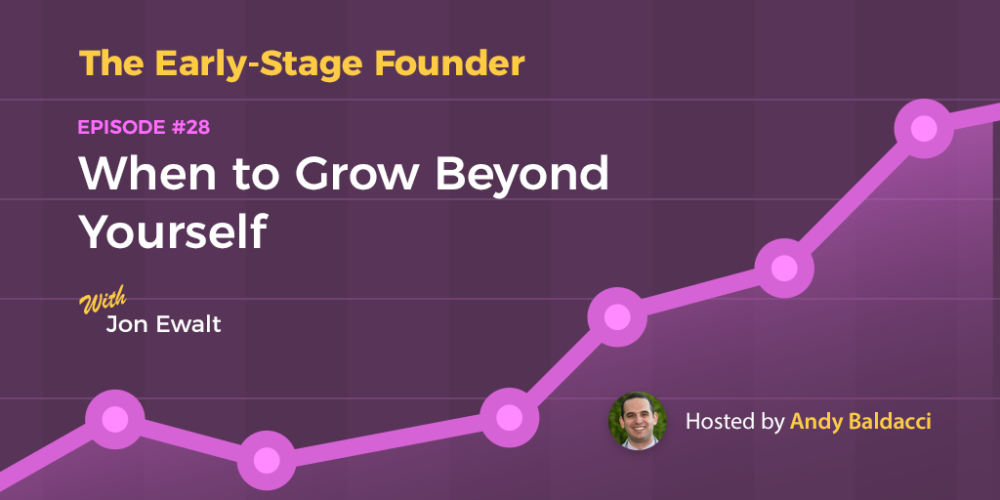 The Early-Stage Founder

EPISODE #28

When to Grow Beyond Yourself

With
Jon Ewalt

Hosted by Andy Baldacci